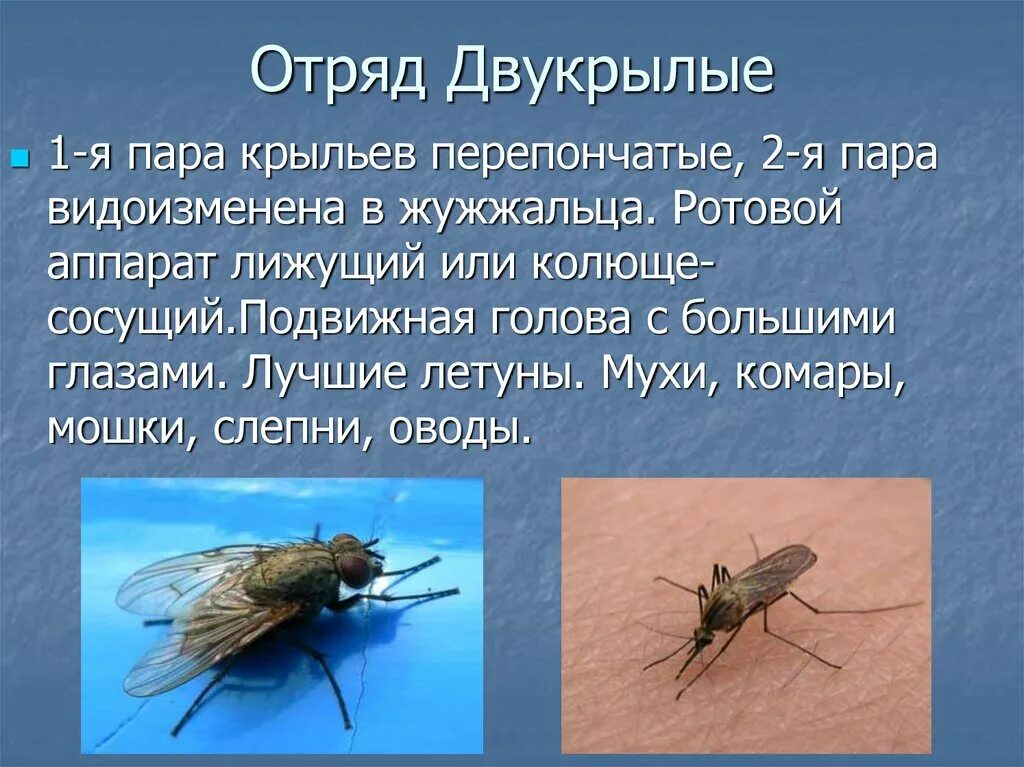 Отряд Двукрылые

1-я пара крыльев перепончатые, 2-я пара видоизменена в жужжальца. Ротовой аппарат лижущий или колюще-сосущий.Подвижная голова с большими глазами. Лучшие летуны. Мухи, комары, мошки, слепни, оводы.